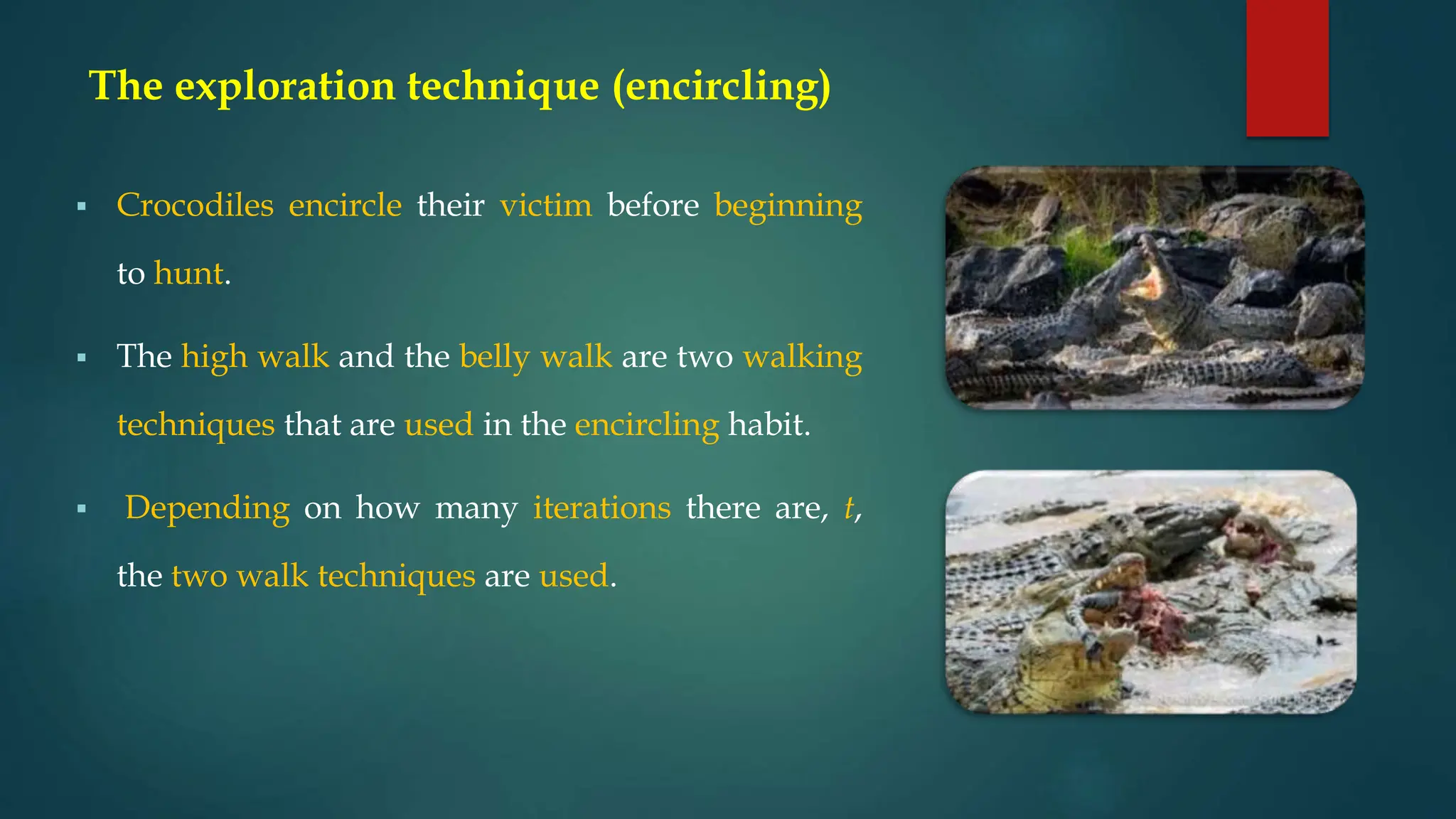 The exploration technique (encircling)

▪ Crocodiles encircle their victim before beginning to hunt.

▪ The high walk and the belly walk are two walking techniques that are used in the encircling habit.

▪ Depending on how many iterations there are, $t$, the two walk techniques are used.